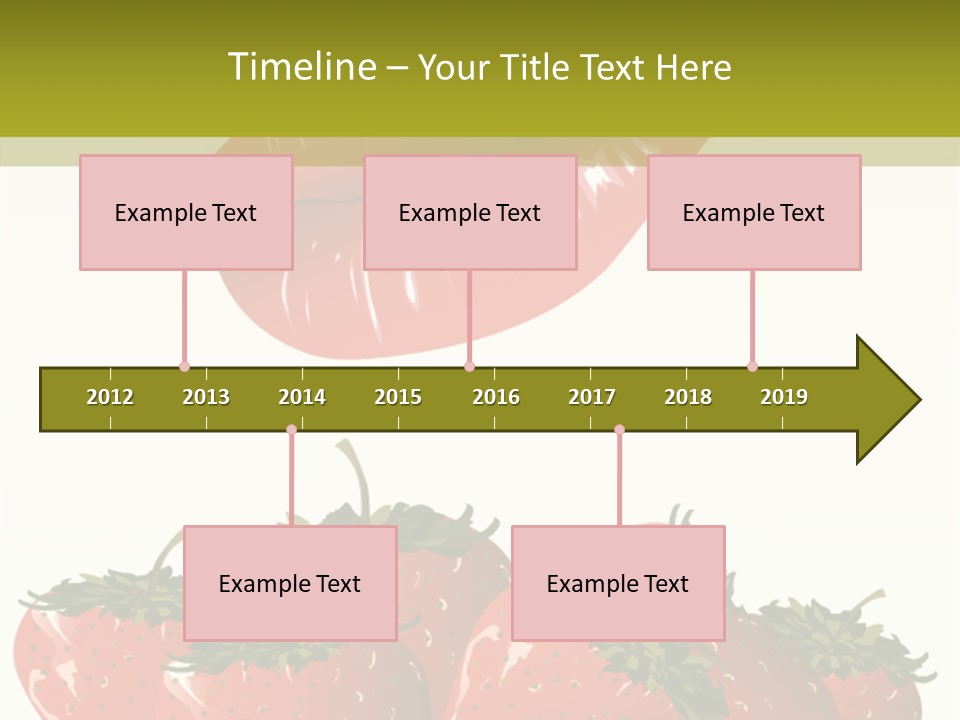 Timeline – Your Title Text Here

Example Text

Example Text

Example Text

2012 2013 2014 2015 2016 2017 2018 2019

Example Text

Example Text